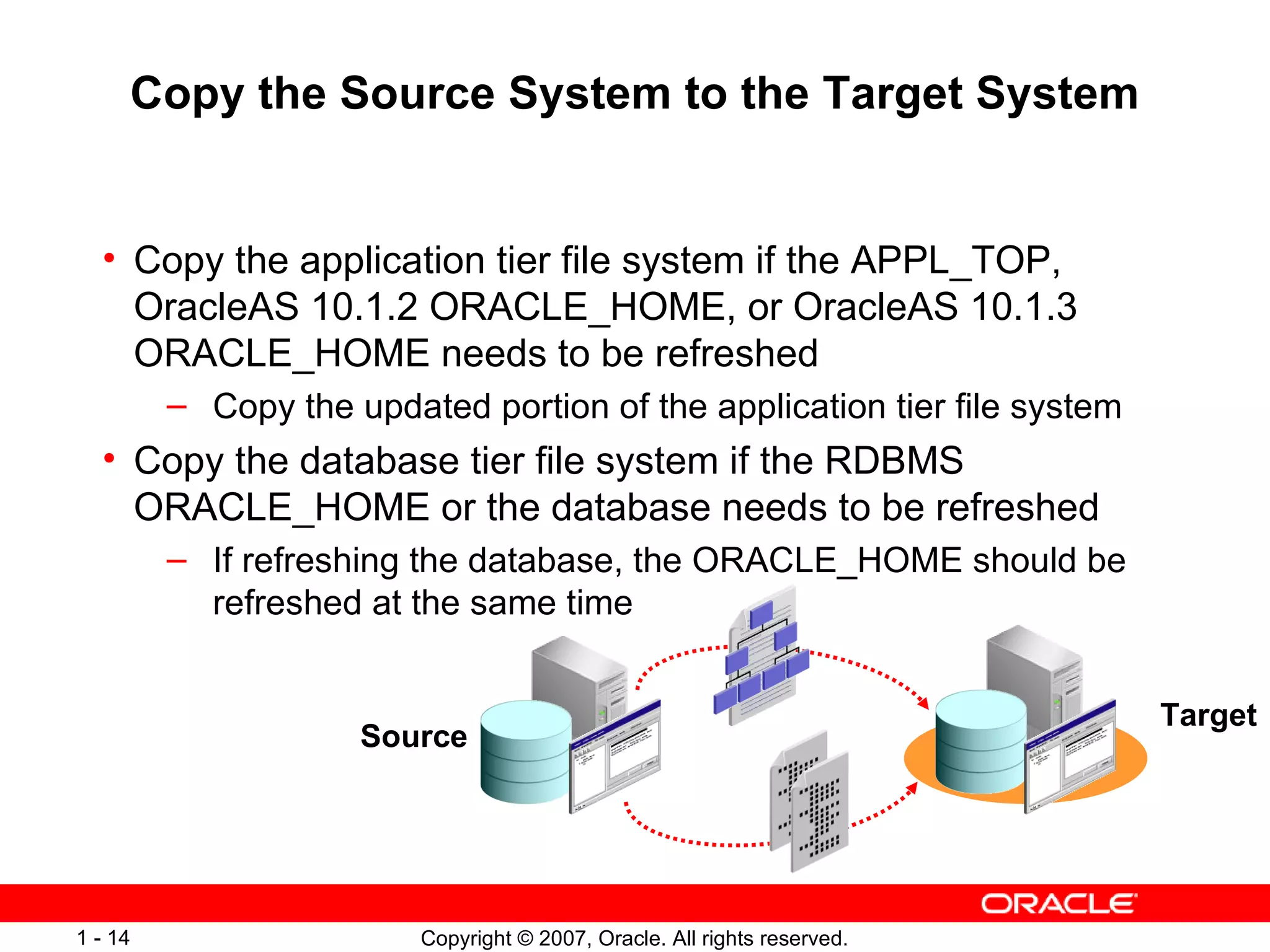 Copy the Source System to the Target System

• Copy the application tier file system if the APPL_TOP, OracleAS 10.1.2 ORACLE_HOME, or OracleAS 10.1.3 ORACLE_HOME needs to be refreshed
– Copy the updated portion of the application tier file system
• Copy the database tier file system if the RDBMS ORACLE_HOME or the database needs to be refreshed
– If refreshing the database, the ORACLE_HOME should be refreshed at the same time

Source

Target

ORACLE

1 - 14

Copyright © 2007, Oracle. All rights reserved.